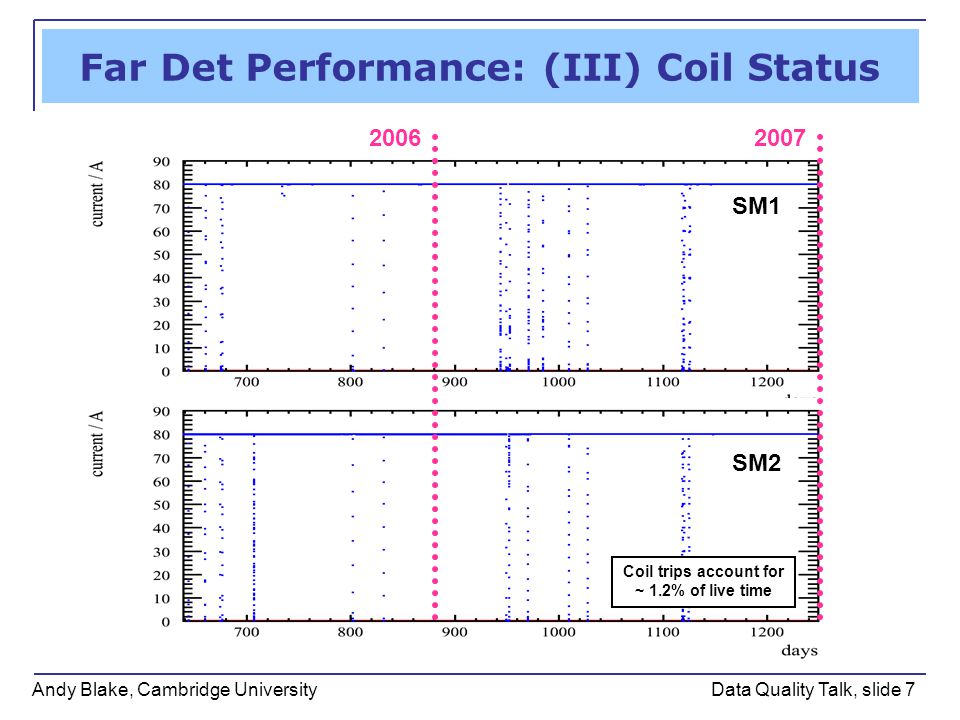 Far Det Performance: (III) Coil Status

2006

2007

current / A

90
80
70
60
50
40
30
20
10
0

700 800 900 1000 1100 1200

SM1

current / A

90
80
70
60
50
40
30
20
10
0

700 800 900 1000 1100 1200

days

SM2

Coil trips account for ~ 1.2% of live time

Andy Blake, Cambridge University

Data Quality Talk, slide 7